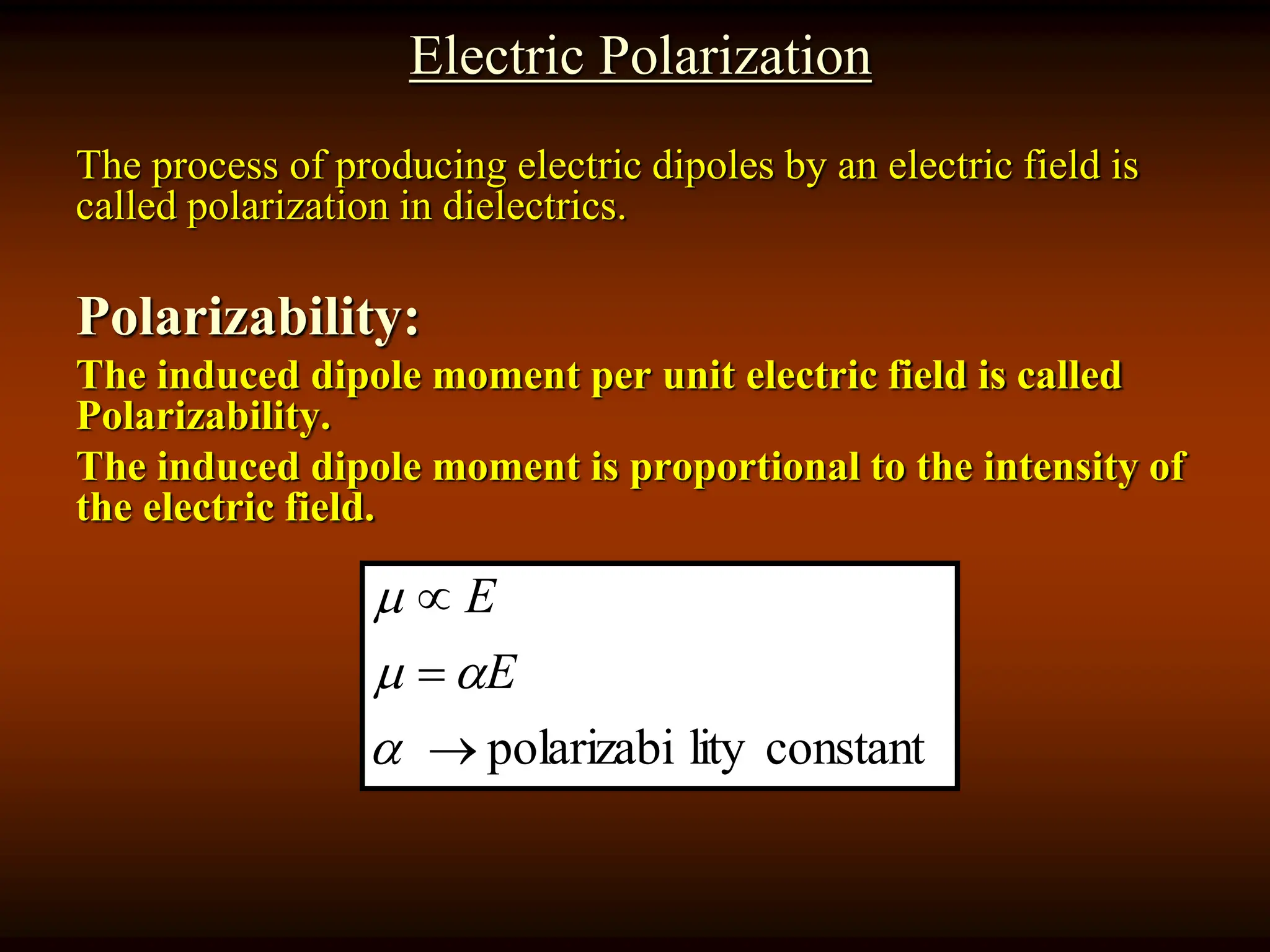 Electric Polarization

The process of producing electric dipoles by an electric field is called polarization in dielectrics.

Polarizability:

The induced dipole moment per unit electric field is called Polarizability.

The induced dipole moment is proportional to the intensity of the electric field.

$\mu \propto E$

$\mu = \alpha E$

$\alpha \rightarrow$ polarizabi lity constant